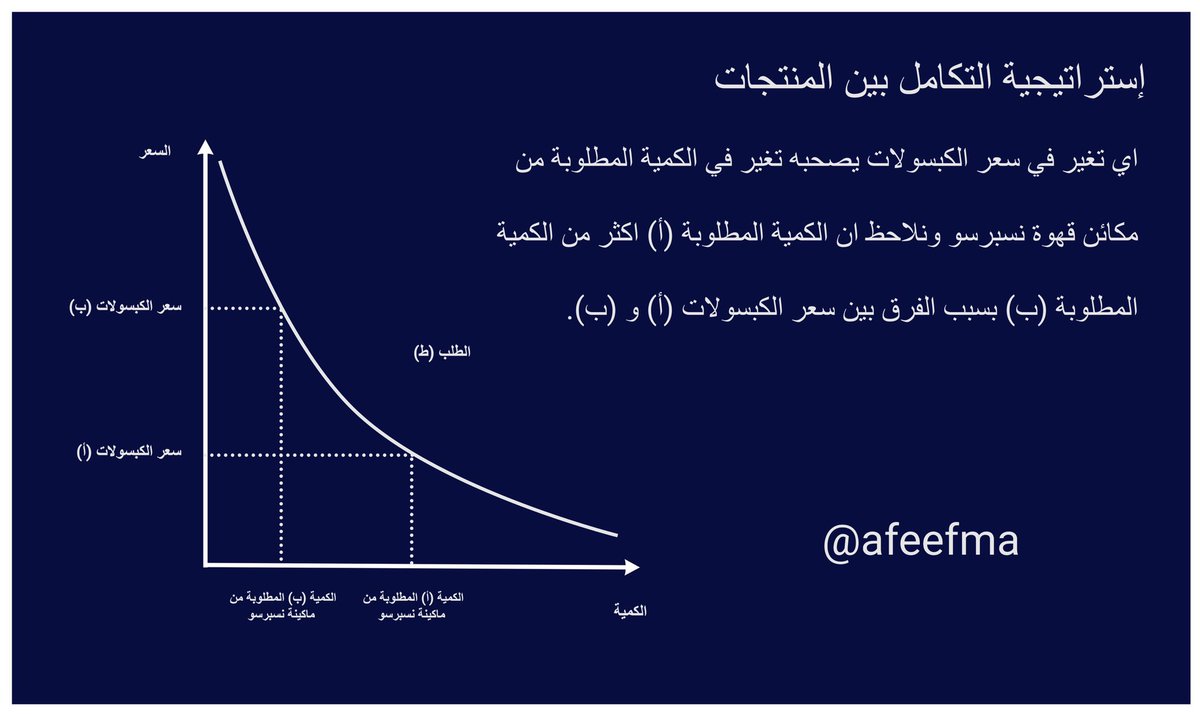 إستراتيجية التكامل بين المنتجات

اي تغير في سعر الكبسولات يصحبه تغير في الكمية المطلوبة من مكائن قهوة نسبرسو ونلاحظ ان الكمية المطلوبة (أ) اكثر من الكمية المطلوبة (ب) بسبب الفرق بين سعر الكبسولات (أ) و (ب).

السعر

سعر الكبسولات (ب)

الطلب (ط)

سعر الكبسولات (أ)

الكمية (ب) المطلوبة من ماكينة نسبرسو

الكمية (أ) المطلوبة من ماكينة نسبرسو

الكمية

@afeefma